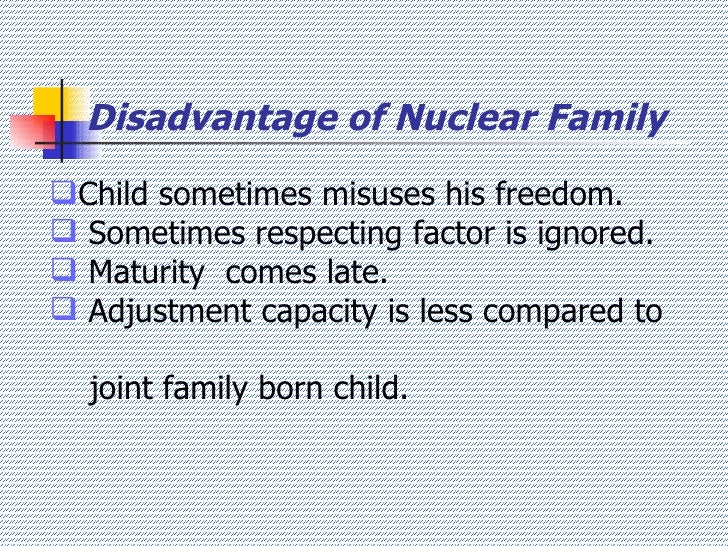 Disadvantage of Nuclear Family

❑Child sometimes misuses his freedom.
❑ Sometimes respecting factor is ignored.
❑ Maturity comes late.
❑ Adjustment capacity is less compared to joint family born child.